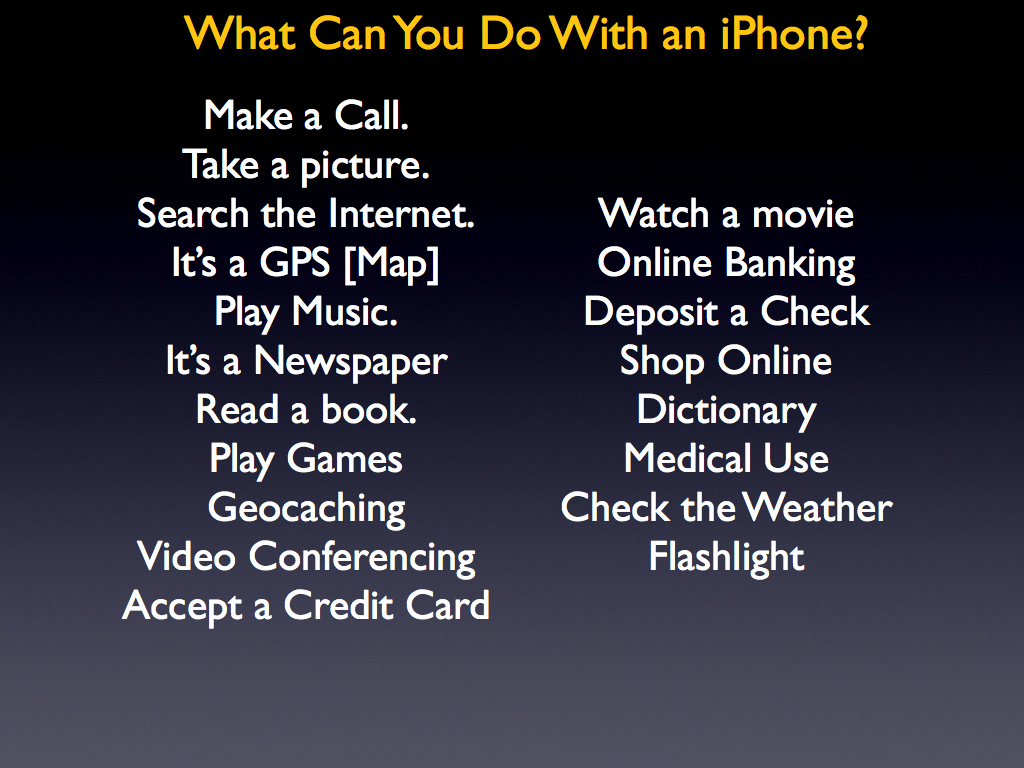 What Can You Do With an iPhone?

Make a Call.
Take a picture.
Search the Internet.
It's a GPS [Map]
Play Music.
It's a Newspaper
Read a book.
Play Games
Geocaching
Video Conferencing
Accept a Credit Card

Watch a movie
Online Banking
Deposit a Check
Shop Online
Dictionary
Medical Use
Check the Weather
Flashlight